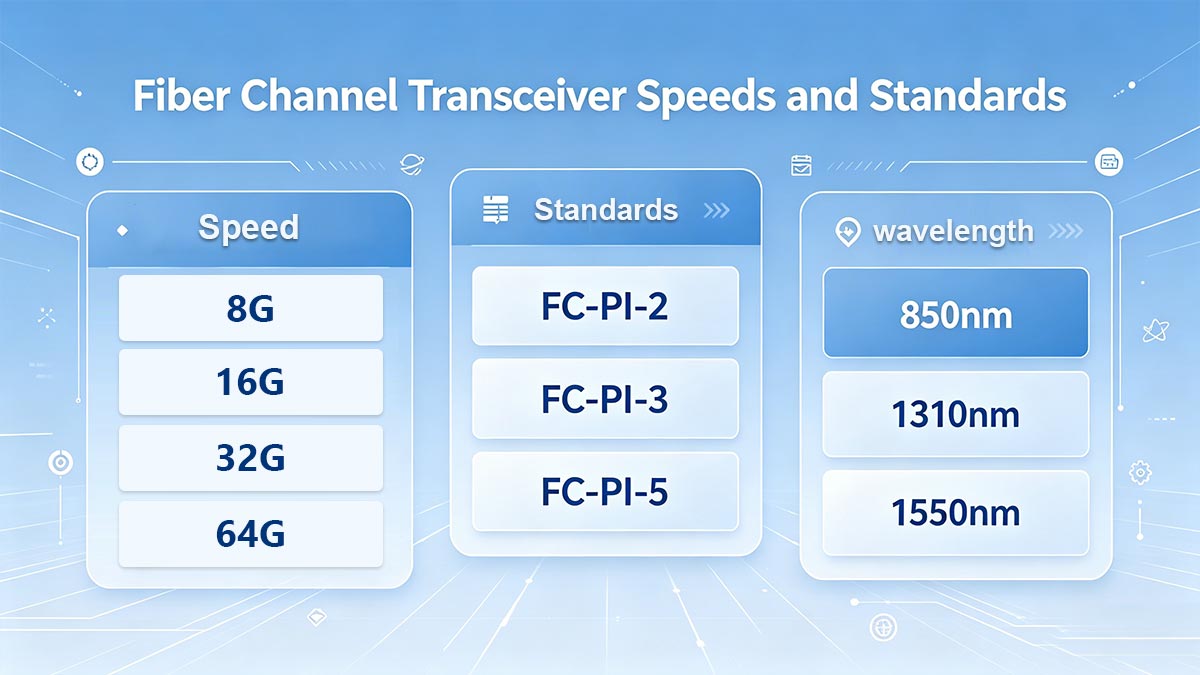 Fiber Channel Transceiver Speeds and Standards

Speed

8G

16G

32G

64G

Standards

FC-PI-2

FC-PI-3

FC-PI-5

wavelength

850nm

1310nm

1550nm